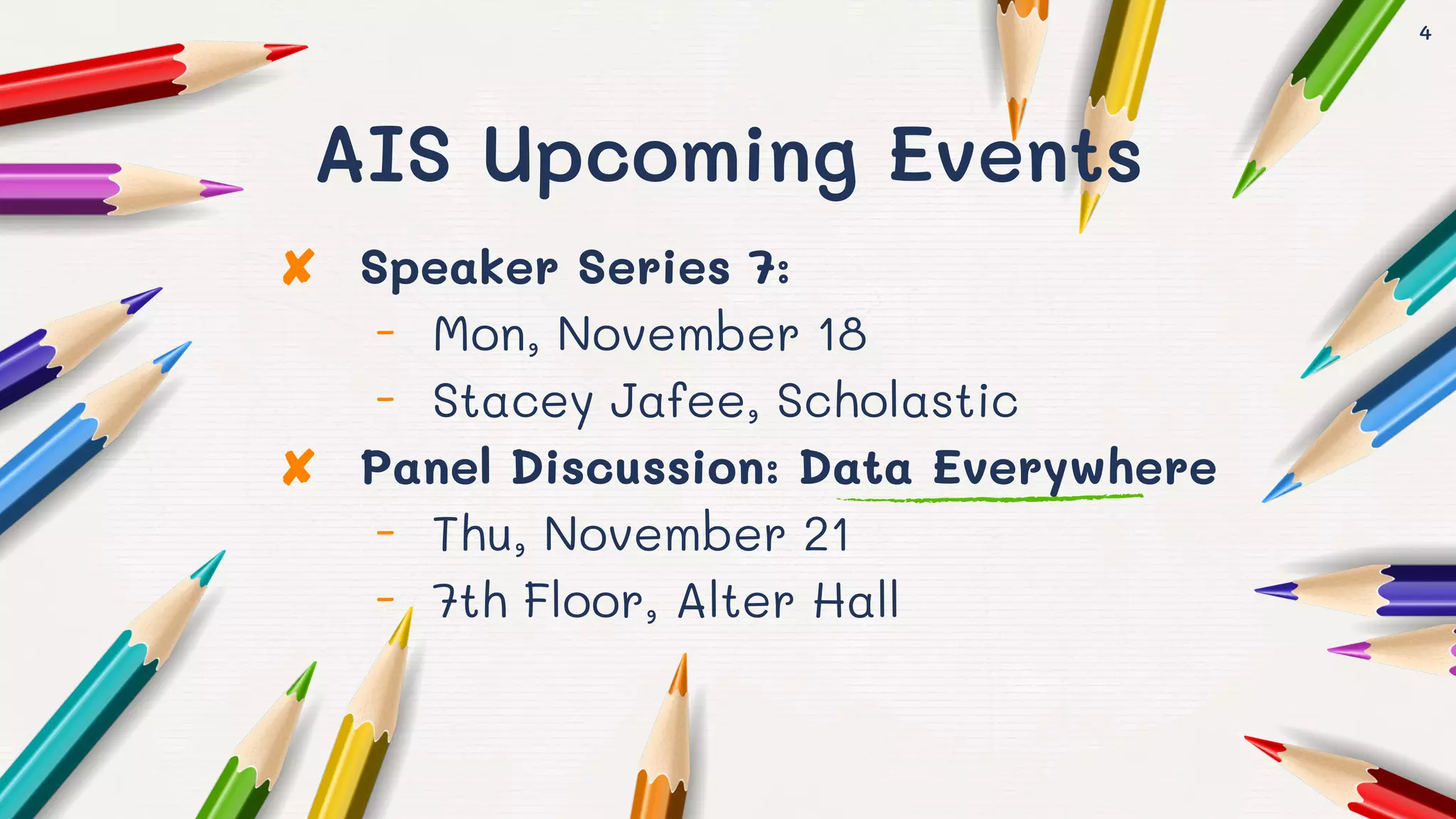 4

AIS Upcoming Events

✘ Speaker Series 7:
- Mon, November 18
- Stacey Jafee, Scholastic

✘ Panel Discussion: Data Everywhere
- Thu, November 21
- 7th Floor, Alter Hall